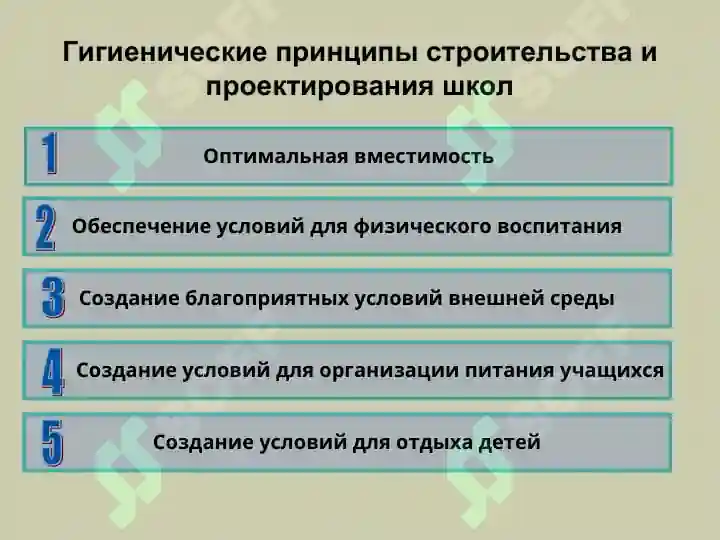 Гигиенические принципы строительства и проектирования школ

1 Оптимальная вместимость

2 Обеспечение условий для физического воспитания

3 Создание благоприятных условий внешней среды

4 Создание условий для организации питания учащихся

5 Создание условий для отдыха детей